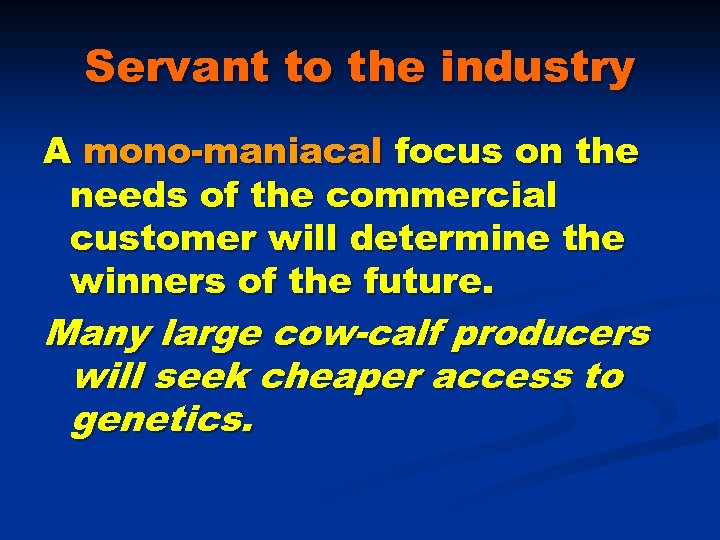 Servant to the industry

A mono-maniacal focus on the needs of the commercial customer will determine the winners of the future.

Many large cow-calf producers will seek cheaper access to genetics.